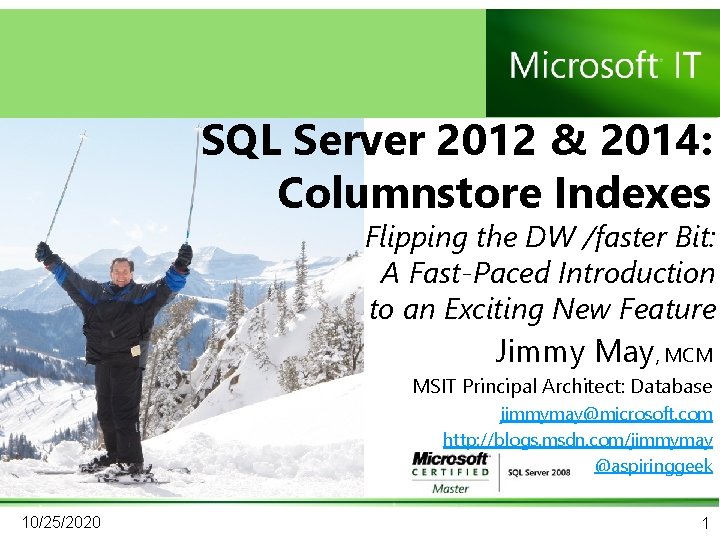 Microsoft IT

SQL Server 2012 & 2014: Columnstore Indexes

Flipping the DW /faster Bit: A Fast-Paced Introduction to an Exciting New Feature

Jimmy May, MCM

MSIT Principal Architect: Database

jimmymay@microsoft.com

http://blogs.msdn.com/jimmymay

@aspiringgeek

Microsoft CERTIFIED Master

SQL Server 2008

10/25/2020

1